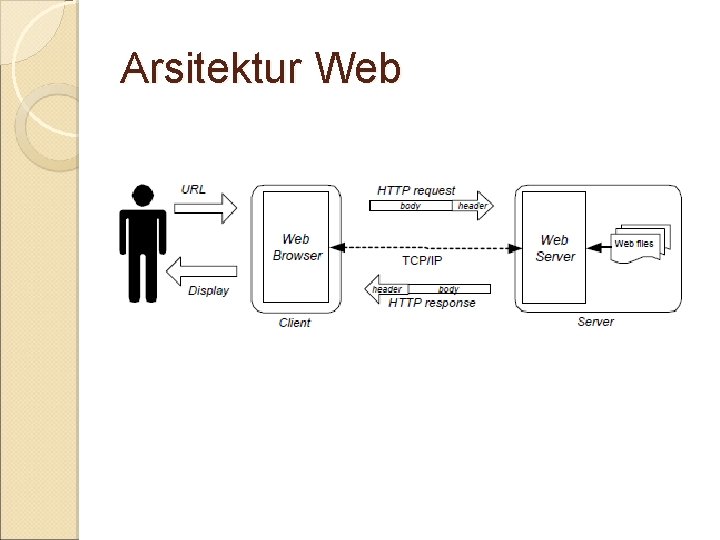 Arsitektur Web

URL

Display

Web Browser

Client

HTTP request

body header

TCP/IP

header body

HTTP response

Web Server

Web files

Server